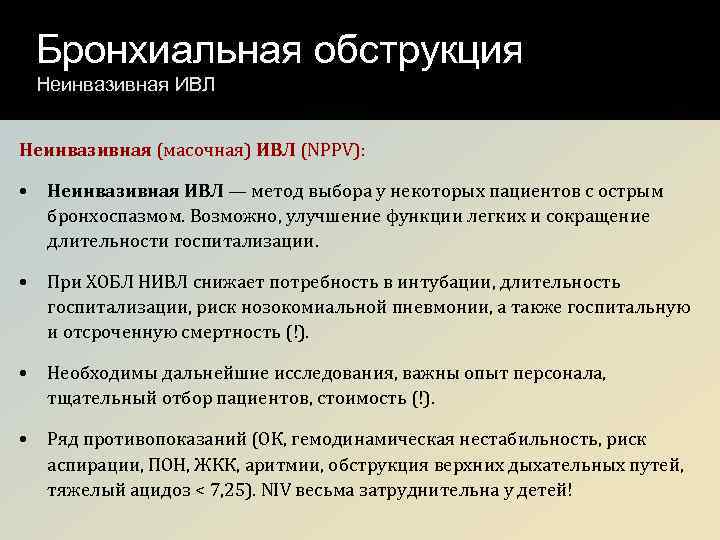 Бронхиальная обструкция
Неинвазивная ИВЛ

Неинвазивная (масочная) ИВЛ (NPPV):

• Неинвазивная ИВЛ — метод выбора у некоторых пациентов с острым бронхоспазмом. Возможно, улучшение функции легких и сокращение длительности госпитализации.

• При ХОБЛ НИВЛ снижает потребность в интубации, длительность госпитализации, риск нозокомиальной пневмонии, а также госпитальную и отсроченную смертность (!).

• Необходимы дальнейшие исследования, важны опыт персонала, тщательный отбор пациентов, стоимость (!).

• Ряд противопоказаний (ОК, гемодинамическая нестабильность, риск аспирации, ПОН, ЖКК, аритмии, обструкция верхних дыхательных путей, тяжелый ацидоз < 7,25). NIV весьма затруднительна у детей!